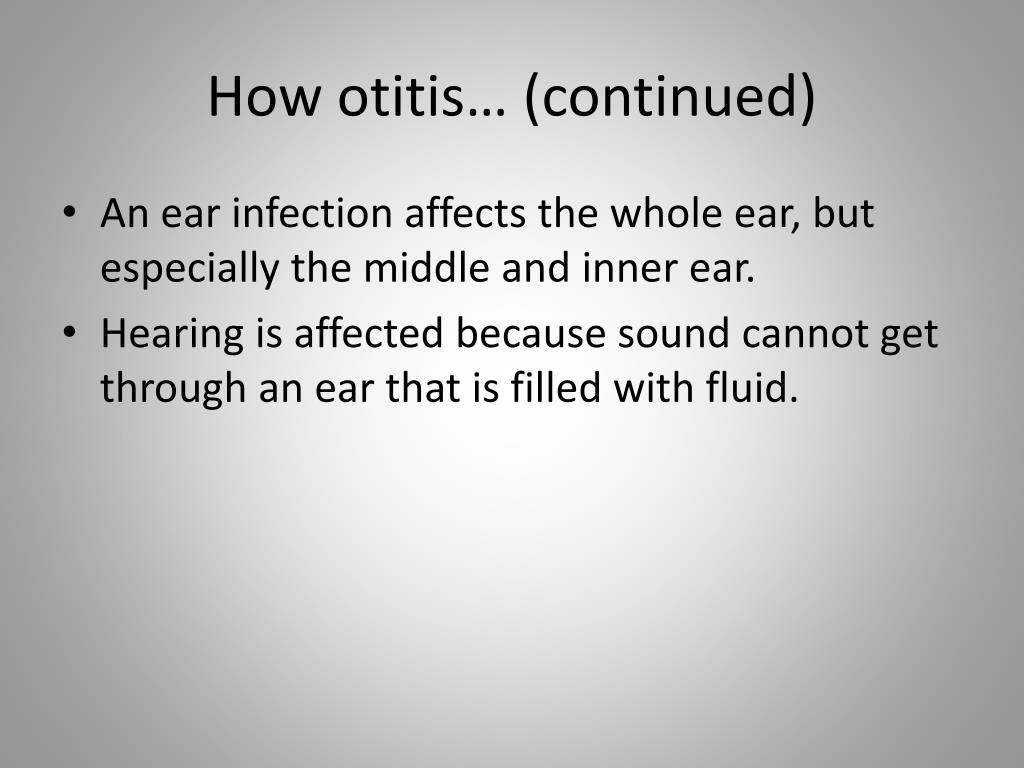 How otitis… (continued)

• An ear infection affects the whole ear, but especially the middle and inner ear.
• Hearing is affected because sound cannot get through an ear that is filled with fluid.